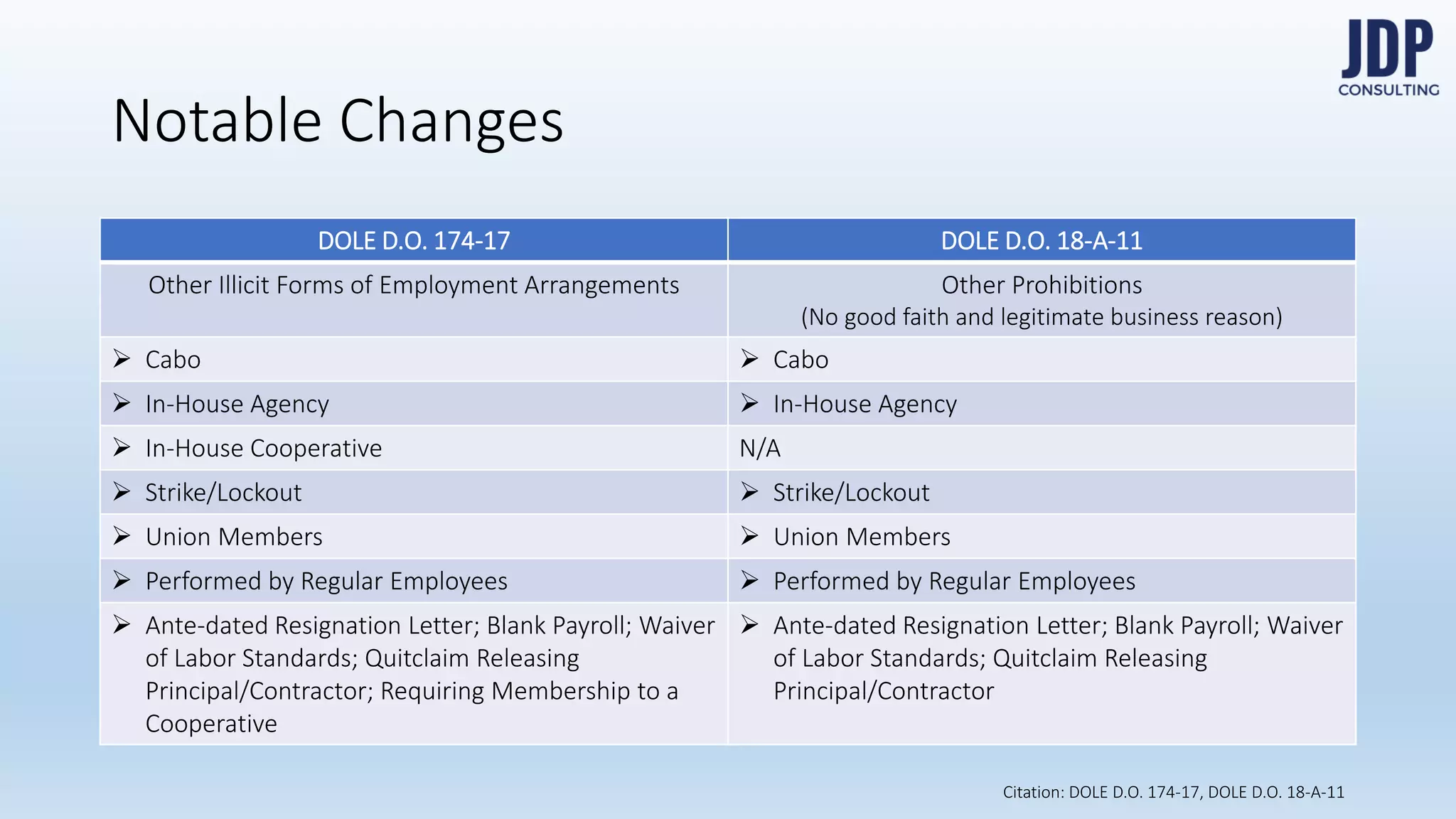 JDP
CONSULTING

Notable Changes

| DOLE D.O. 174-17 | DOLE D.O. 18-A-11 |
|---|---|
| Other Illicit Forms of Employment Arrangements | Other Prohibitions (No good faith and legitimate business reason) |
| ➢ Cabo | ➢ Cabo |
| ➢ In-House Agency | ➢ In-House Agency |
| ➢ In-House Cooperative | N/A |
| ➢ Strike/Lockout | ➢ Strike/Lockout |
| ➢ Union Members | ➢ Union Members |
| ➢ Performed by Regular Employees | ➢ Performed by Regular Employees |
| ➢ Ante-dated Resignation Letter; Blank Payroll; Waiver of Labor Standards; Quitclaim Releasing Principal/Contractor; Requiring Membership to a Cooperative | ➢ Ante-dated Resignation Letter; Blank Payroll; Waiver of Labor Standards; Quitclaim Releasing Principal/Contractor |

Citation: DOLE D.O. 174-17, DOLE D.O. 18-A-11